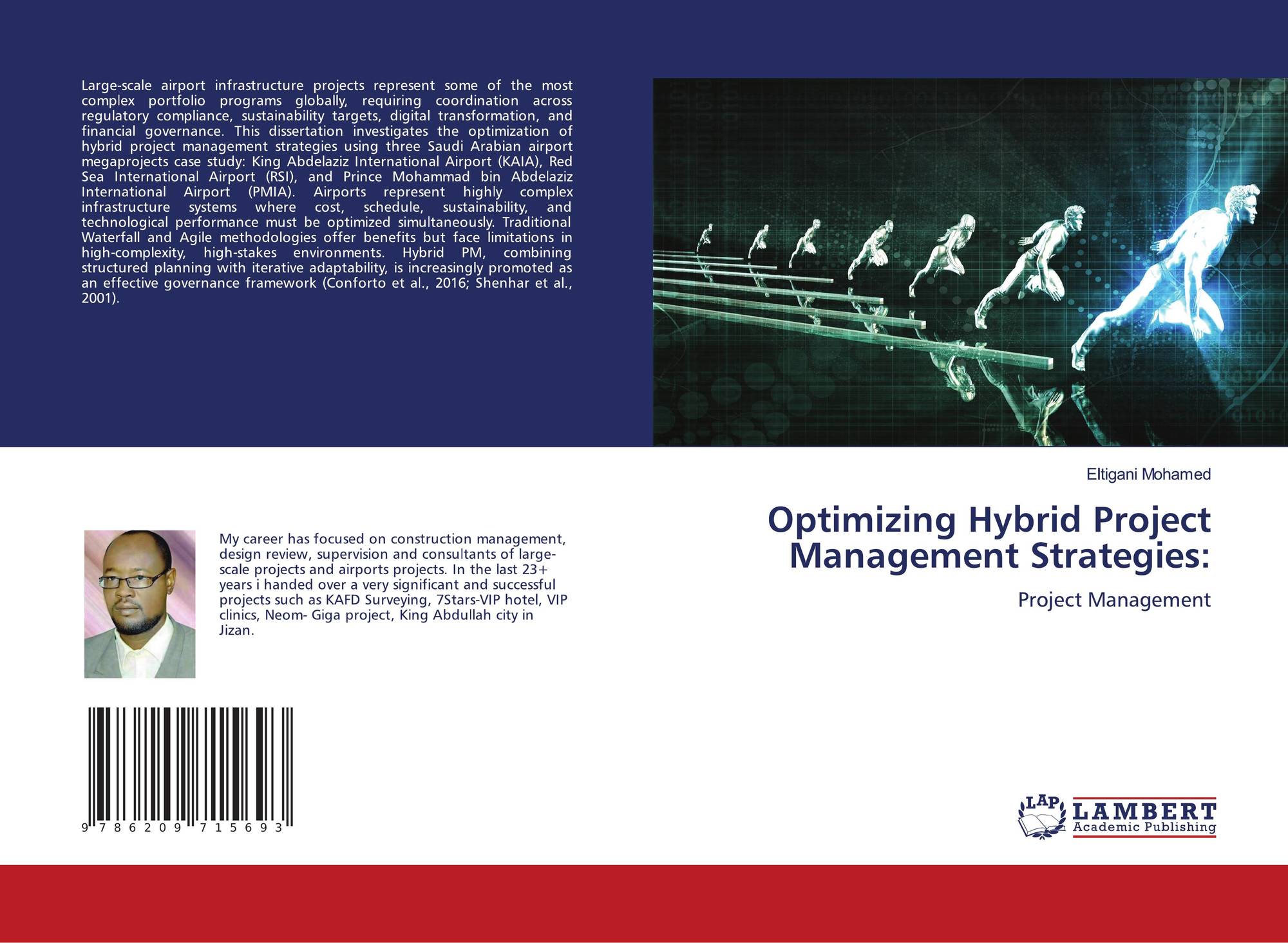 Large-scale airport infrastructure projects represent some of the most complex portfolio programs globally, requiring coordination across regulatory compliance, sustainability targets, digital transformation, and financial governance. This dissertation investigates the optimization of hybrid project management strategies using three Saudi Arabian airport megaprojects case study: King Abdelaziz International Airport (KAIA), Red Sea International Airport (RSI), and Prince Mohammad bin Abdelaziz International Airport (PMIA). Airports represent highly complex infrastructure systems where cost, schedule, sustainability, and technological performance must be optimized simultaneously. Traditional Waterfall and Agile methodologies offer benefits but face limitations in high-complexity, high-stakes environments. Hybrid PM, combining structured planning with iterative adaptability, is increasingly promoted as an effective governance framework (Conforto et al., 2016; Shenhar et al., 2001).

Eltigani Mohamed

Optimizing Hybrid Project Management Strategies:

Project Management

My career has focused on construction management, design review, supervision and consultants of large-scale projects and airports projects. In the last 23+ years i handed over a very significant and successful projects such as KAFD Surveying, 7Stars-VIP hotel, VIP clinics, Neom- Giga project, King Abdullah city in Jizan.

9 786209 715693

LAP LAMBERT Academic Publishing